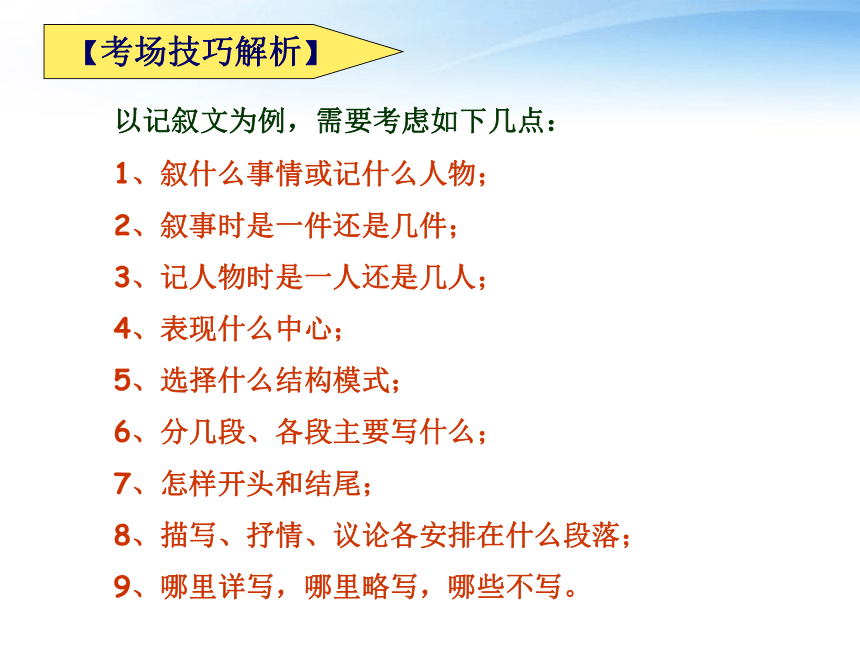 【考场技巧解析】

以记叙文为例，需要考虑如下几点：

1、叙什么事情或记什么人物；

2、叙事时是一件还是几件；

3、记人物时是一人还是几人；

4、表现什么中心；

5、选择什么结构模式；

6、分几段、各段主要写什么；

7、怎样开头和结尾；

8、描写、抒情、议论各安排在什么段落；

9、哪里详写，哪里略写，哪些不写。